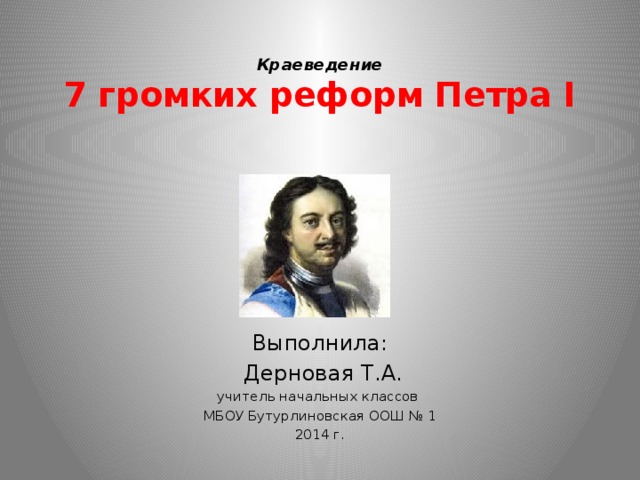 Краеведение
7 громких реформ Петра I

Выполнила:
Дерновая Т.А.
учитель начальных классов
МБОУ Бутурлиновская ООШ № 1
2014 г.